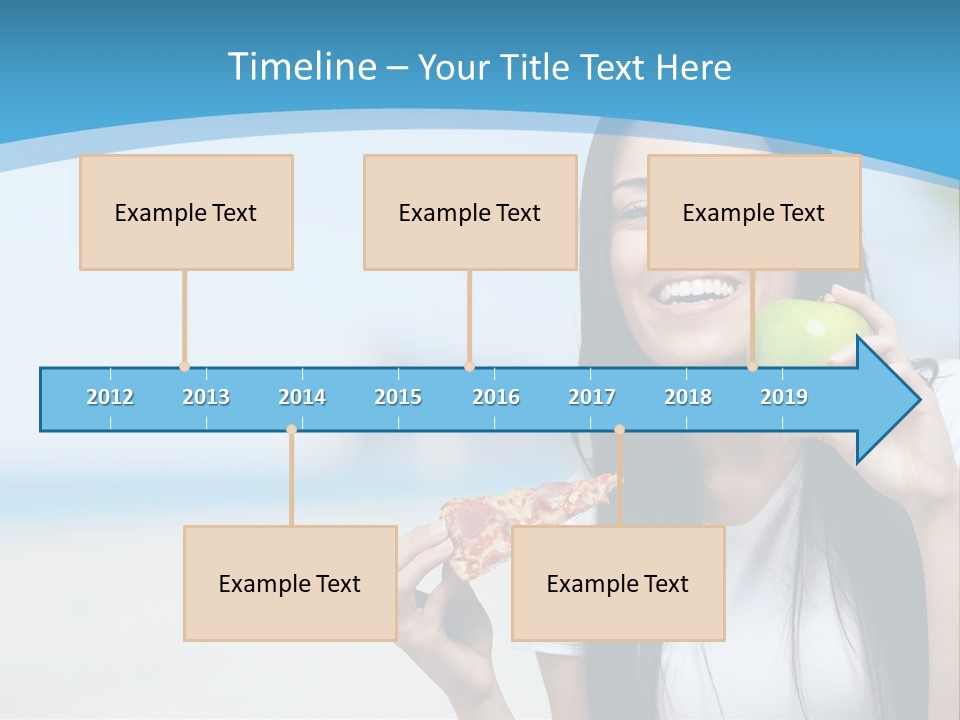 Timeline – Your Title Text Here

Example Text

Example Text

Example Text

2012 2013 2014 2015 2016 2017 2018 2019

Example Text

Example Text